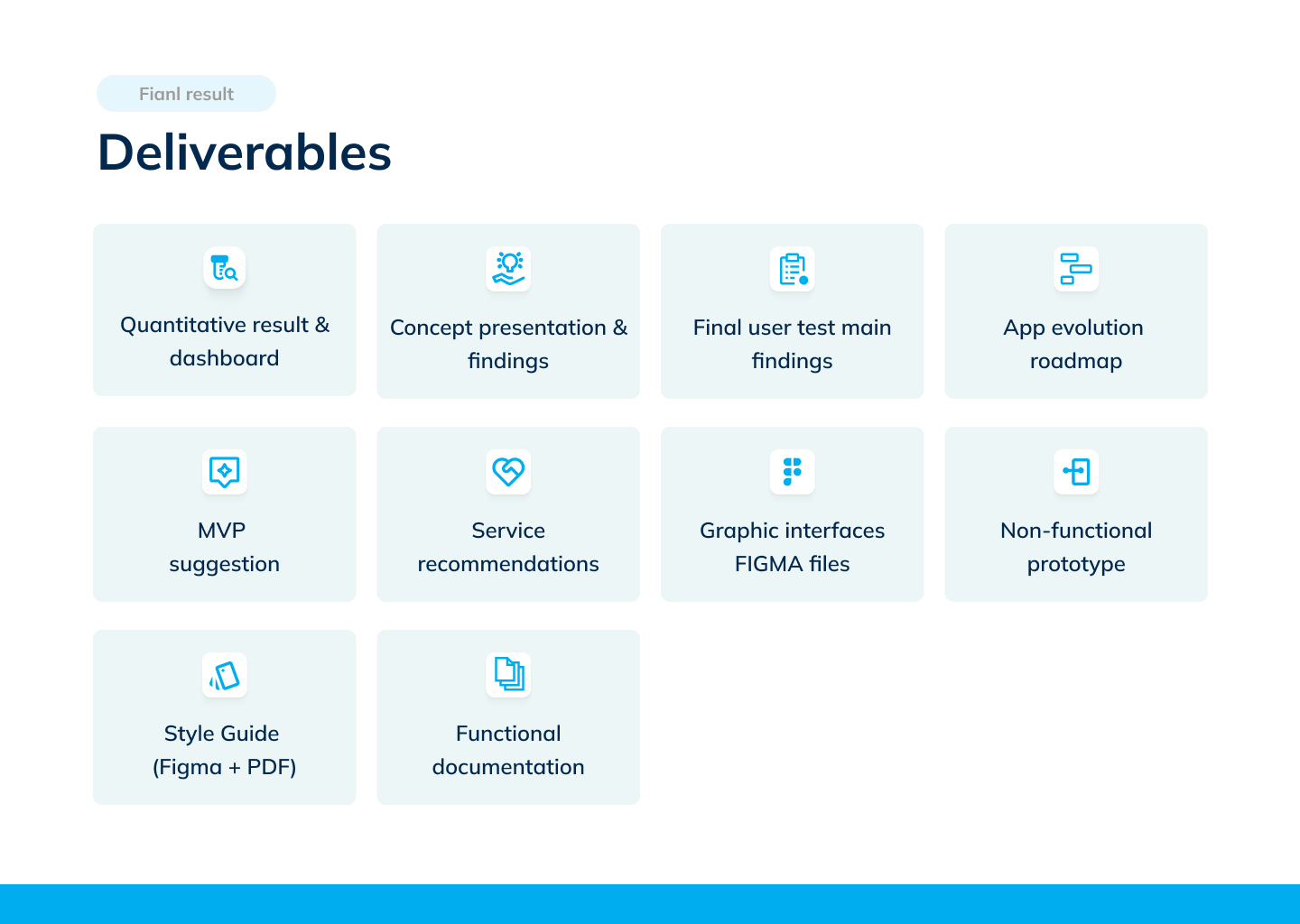 Fianl result

Deliverables

Quantitative result & dashboard

Concept presentation & findings

Final user test main findings

App evolution roadmap

MVP suggestion

Service recommendations

Graphic interfaces FIGMA files

Non-functional prototype

Style Guide (Figma + PDF)

Functional documentation